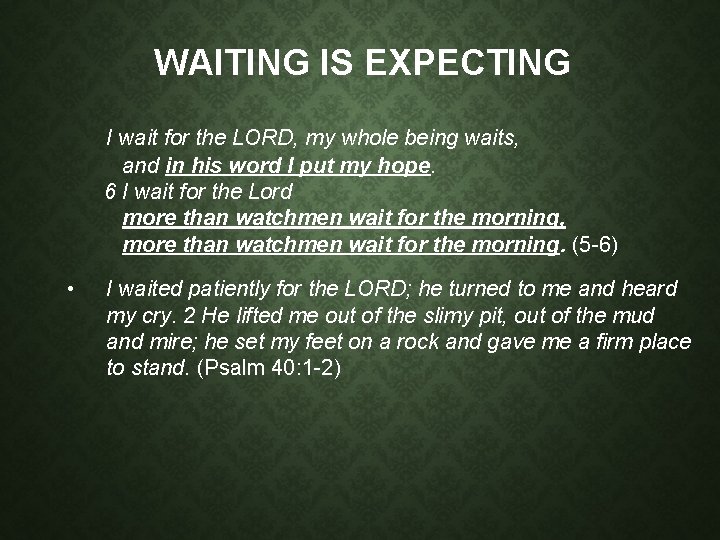 WAITING IS EXPECTING

I wait for the LORD, my whole being waits,
and in his word I put my hope.
6 I wait for the Lord
more than watchmen wait for the morning,
more than watchmen wait for the morning. (5-6)

• I waited patiently for the LORD; he turned to me and heard my cry. 2 He lifted me out of the slimy pit, out of the mud and mire; he set my feet on a rock and gave me a firm place to stand. (Psalm 40:1-2)